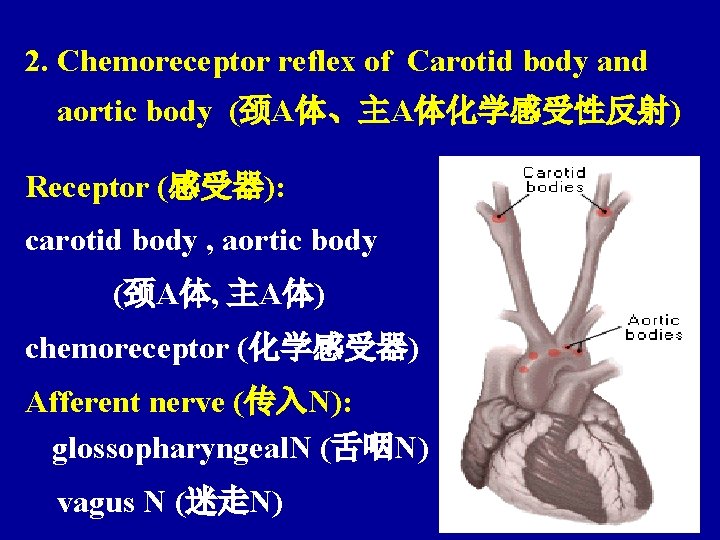 2. Chemoreceptor reflex of Carotid body and aortic body (颈A体、主A体化学感受性反射)

Receptor (感受器):

carotid body , aortic body

(颈A体, 主A体)

chemoreceptor (化学感受器)

Afferent nerve (传入N):

glossopharyngealN (舌咽N)

vagus N (迷走N)

Carotid bodies

Aortic bodies